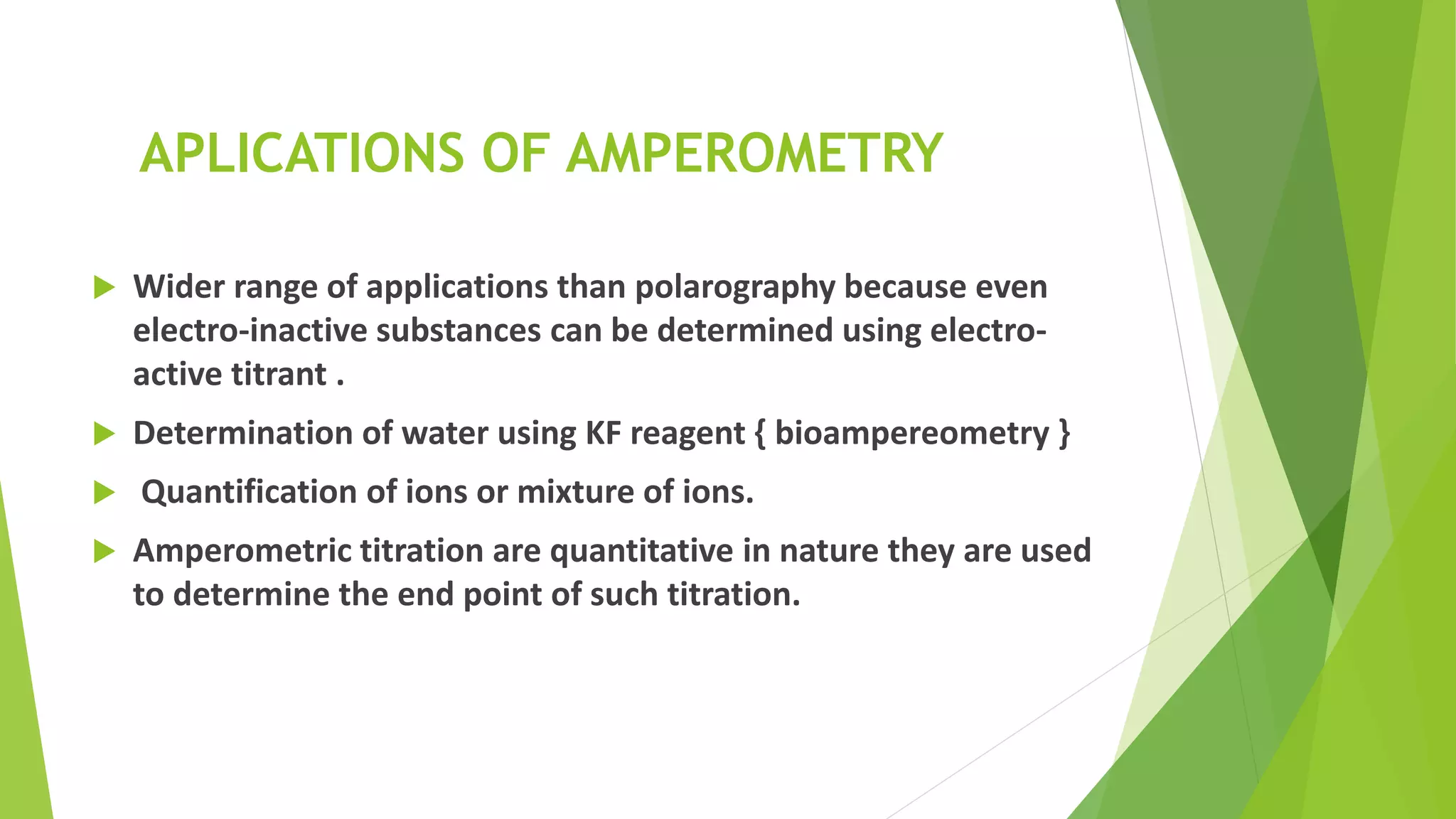 APLICATIONS OF AMPEROMETRY

Wider range of applications than polarography because even electro-inactive substances can be determined using electro-active titrant .

Determination of water using KF reagent { bioampereometry }

Quantification of ions or mixture of ions.

Amperometric titration are quantitative in nature they are used to determine the end point of such titration.